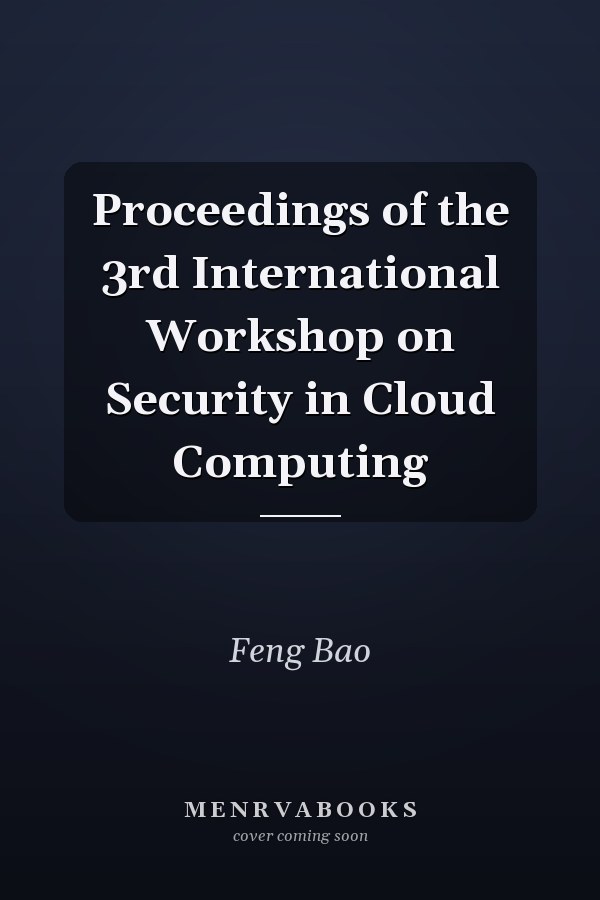 Proceedings of the 3rd International Workshop on Security in Cloud Computing

Feng Bao

MENRVABOOKS
cover coming soon